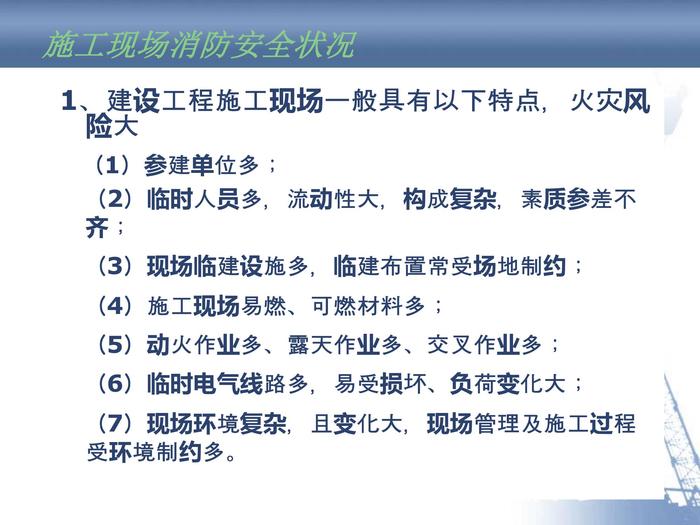 施工现场消防安全状况

1、建设工程施工现场一般具有以下特点，火灾风险大

（1）参建单位多；

（2）临时人员多，流动性大，构成复杂，素质参差不齐；

（3）现场临建设施多，临建布置常受场地制约；

（4）施工现场易燃、可燃材料多；

（5）动火作业多、露天作业多、交叉作业多；

（6）临时电气线路多，易受损坏、负荷变化大；

（7）现场环境复杂，且变化大，现场管理及施工过程受环境制约多。